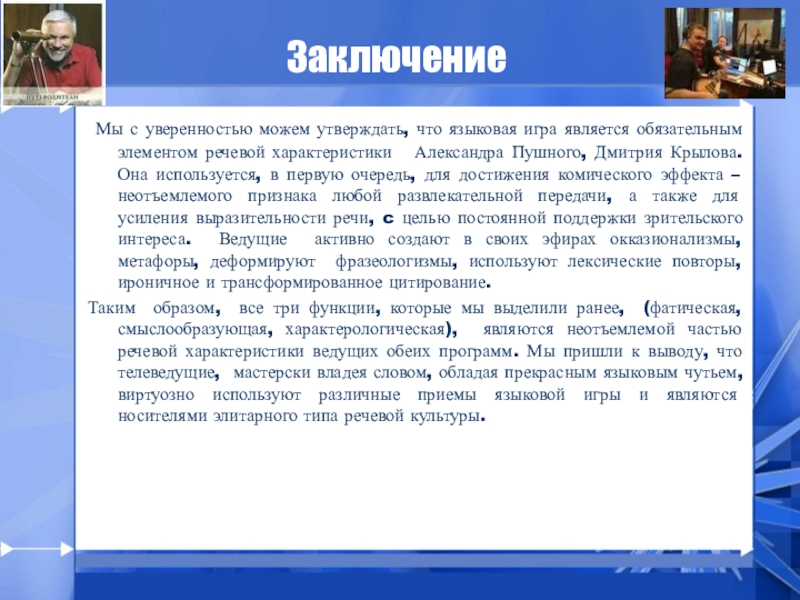 ПУТЕВОДИТЕЛИ

Заключение

Мы с уверенностью можем утверждать, что языковая игра является обязательным элементом речевой характеристики Александра Пушного, Дмитрия Крылова. Она используется, в первую очередь, для достижения комического эффекта – неотъемлемого признака любой развлекательной передачи, а также для усиления выразительности речи, с целью постоянной поддержки зрительского интереса. Ведущие активно создают в своих эфирах окказионализмы, метафоры, деформируют фразеологизмы, используют лексические повторы, ироничное и трансформированное цитирование.

Таким образом, все три функции, которые мы выделили ранее, (фатическая, смыслообразующая, характерологическая), являются неотъемлемой частью речевой характеристики ведущих обеих программ. Мы пришли к выводу, что телеведущие, мастерски владея словом, обладая прекрасным языковым чутьем, виртуозно используют различные приемы языковой игры и являются носителями элитарного типа речевой культуры.